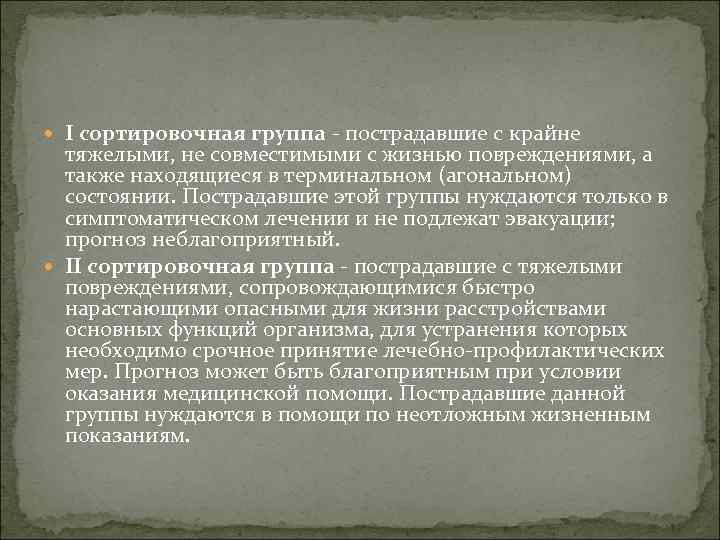 I сортировочная группа - пострадавшие с крайне тяжелыми, не совместимыми с жизнью повреждениями, а также находящиеся в терминальном (агональном) состоянии. Пострадавшие этой группы нуждаются только в симптоматическом лечении и не подлежат эвакуации; прогноз неблагоприятный.

II сортировочная группа - пострадавшие с тяжелыми повреждениями, сопровождающимися быстро нарастающими опасными для жизни расстройствами основных функций организма, для устранения которых необходимо срочное принятие лечебно-профилактических мер. Прогноз может быть благоприятным при условии оказания медицинской помощи. Пострадавшие данной группы нуждаются в помощи по неотложным жизненным показаниям.